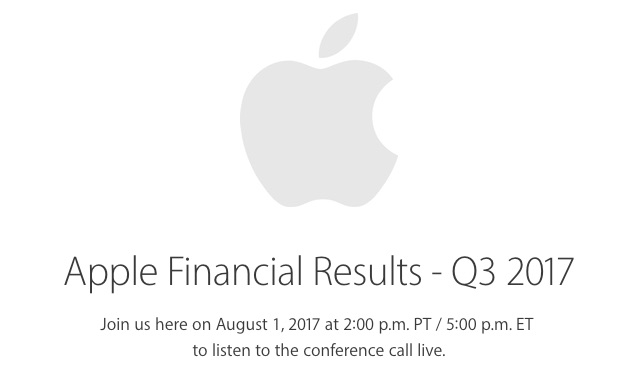 Apple Financial Results - Q3 2017

Join us here on August 1, 2017 at 2:00 p.m. PT / 5:00 p.m. ET to listen to the conference call live.